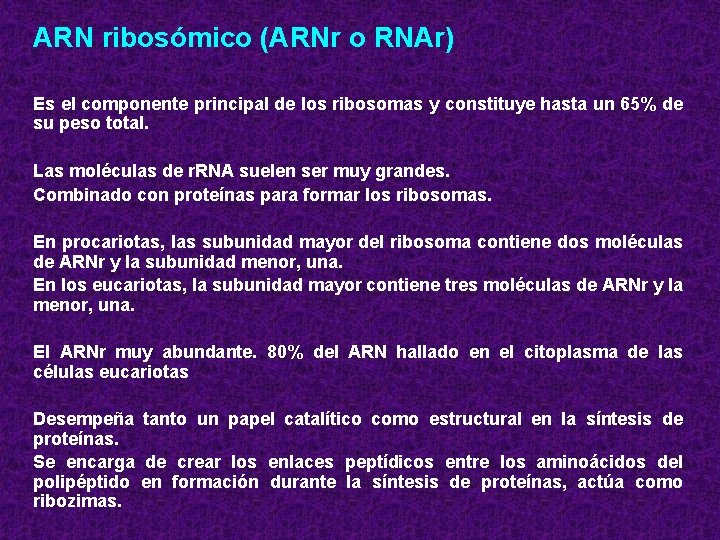 ARN ribosómico (ARNr o RNAr)

Es el componente principal de los ribosomas y constituye hasta un 65% de su peso total.

Las moléculas de rRNA suelen ser muy grandes.
Combinado con proteínas para formar los ribosomas.

En procariotas, las subunidad mayor del ribosoma contiene dos moléculas de ARNr y la subunidad menor, una.
En los eucariotas, la subunidad mayor contiene tres moléculas de ARNr y la menor, una.

El ARNr muy abundante. 80% del ARN hallado en el citoplasma de las células eucariotas

Desempeña tanto un papel catalítico como estructural en la síntesis de proteínas.
Se encarga de crear los enlaces peptídicos entre los aminoácidos del polipéptido en formación durante la síntesis de proteínas, actúa como ribozimas.